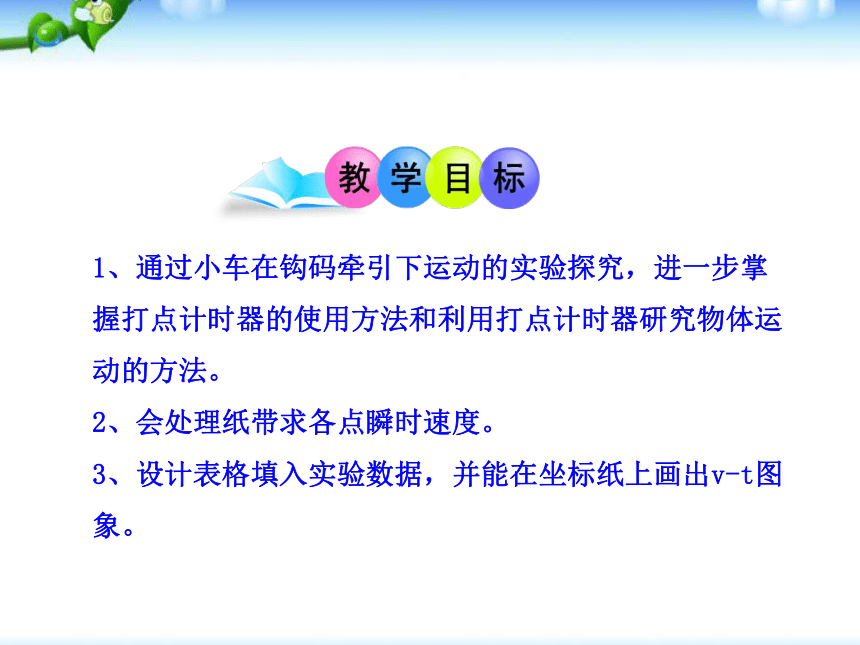 教学目标

1、通过小车在钩码牵引下运动的实验探究，进一步掌握打点计时器的使用方法和利用打点计时器研究物体运动的方法。

2、会处理纸带求各点瞬时速度。

3、设计表格填入实验数据，并能在坐标纸上画出v-t图象。